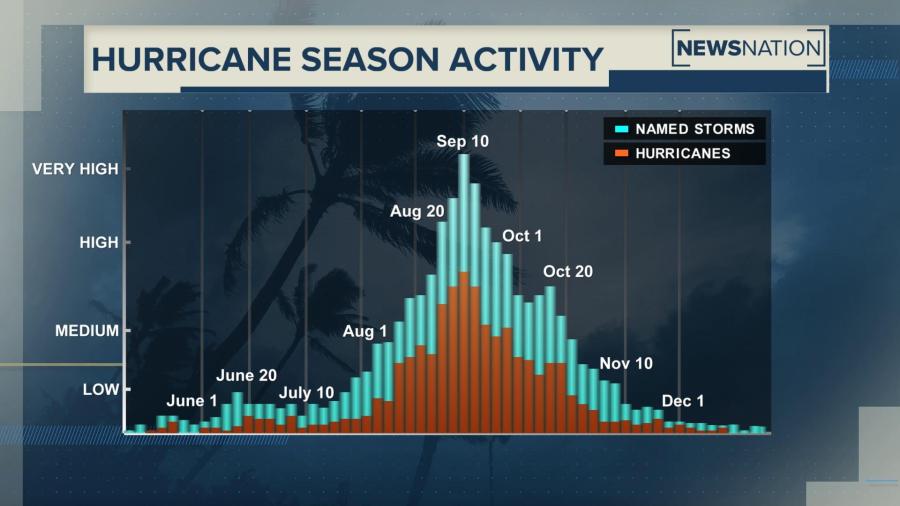 HURRICANE SEASON ACTIVITY

NEWSNATION

NAMED STORMS
HURRICANES

VERY HIGH
HIGH
MEDIUM
LOW

June 1
June 20
July 10
Aug 1
Aug 20
Sep 10
Oct 1
Oct 20
Nov 10
Dec 1